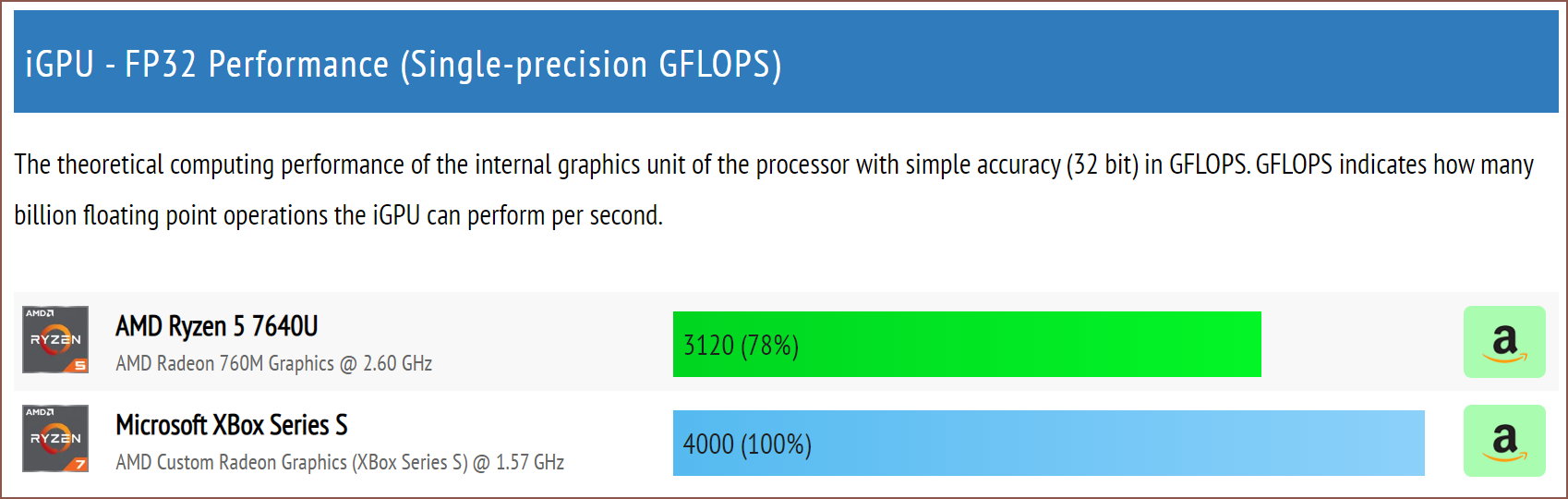 iGPU - FP32 Performance (Single-precision GFLOPS)

The theoretical computing performance of the internal graphics unit of the processor with simple accuracy (32 bit) in GFLOPS. GFLOPS indicates how many billion floating point operations the iGPU can perform per second.

AMD RYZEN 5
AMD Ryzen 5 7640U
AMD Radeon 760M Graphics @ 2.60 GHz
3120 (78%)
a

AMD RYZEN 7
Microsoft XBox Series S
AMD Custom Radeon Graphics (XBox Series S) @ 1.57 GHz
4000 (100%)
a